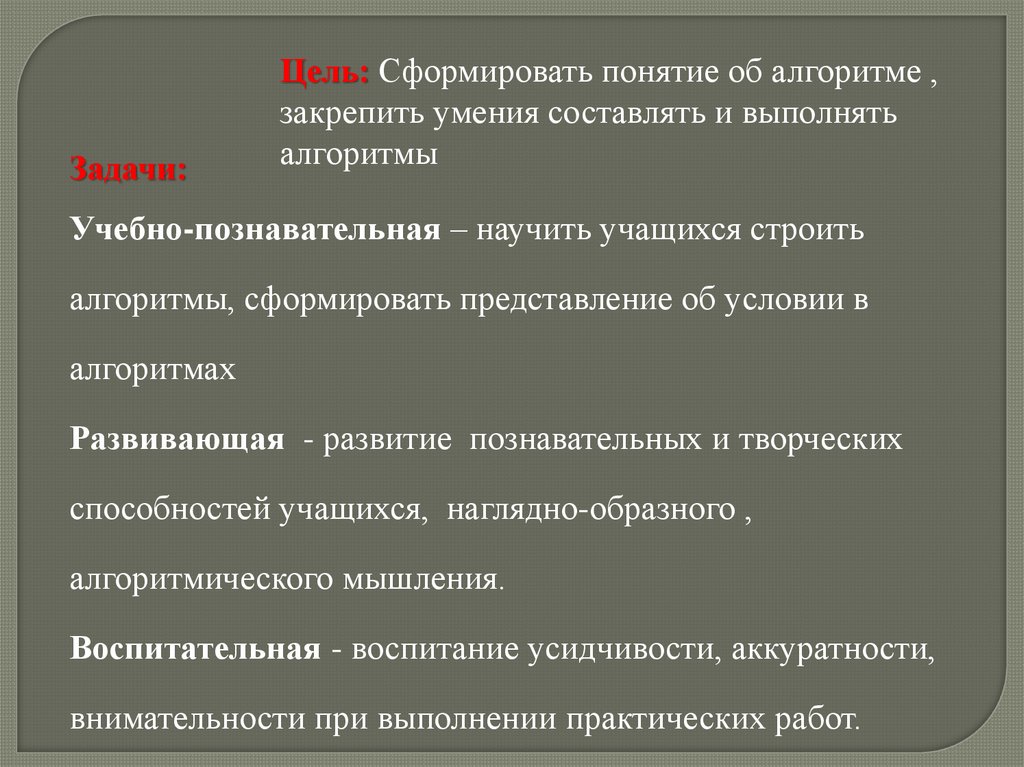 Цель: Сформировать понятие об алгоритме , закрепить умения составлять и выполнять алгоритмы

Задачи:

Учебно-познавательная – научить учащихся строить алгоритмы, сформировать представление об условии в алгоритмах

Развивающая - развитие познавательных и творческих способностей учащихся, наглядно-образного , алгоритмического мышления.

Воспитательная - воспитание усидчивости, аккуратности, внимательности при выполнении практических работ.